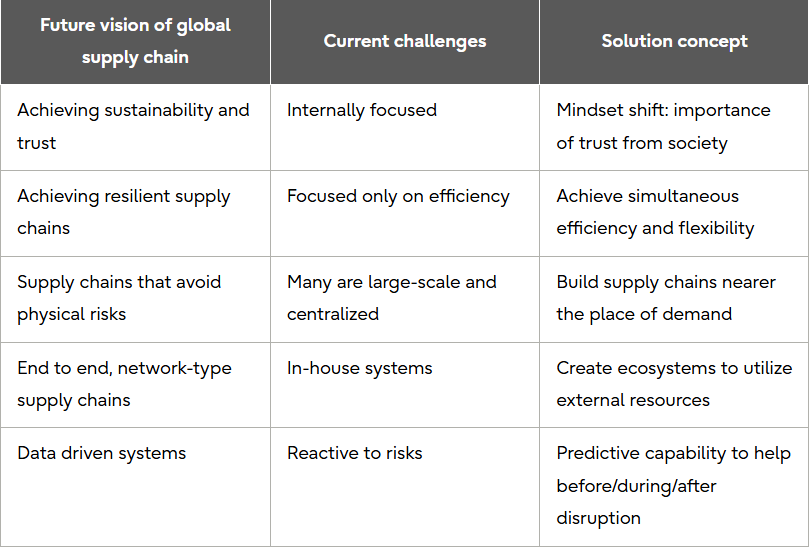 | Future vision of global supply chain | Current challenges | Solution concept |
|---|---|---|
| Achieving sustainability and trust | Internally focused | Mindset shift: importance of trust from society |
| Achieving resilient supply chains | Focused only on efficiency | Achieve simultaneous efficiency and flexibility |
| Supply chains that avoid physical risks | Many are large-scale and centralized | Build supply chains nearer the place of demand |
| End to end, network-type supply chains | In-house systems | Create ecosystems to utilize external resources |
| Data driven systems | Reactive to risks | Predictive capability to help before/during/after disruption |